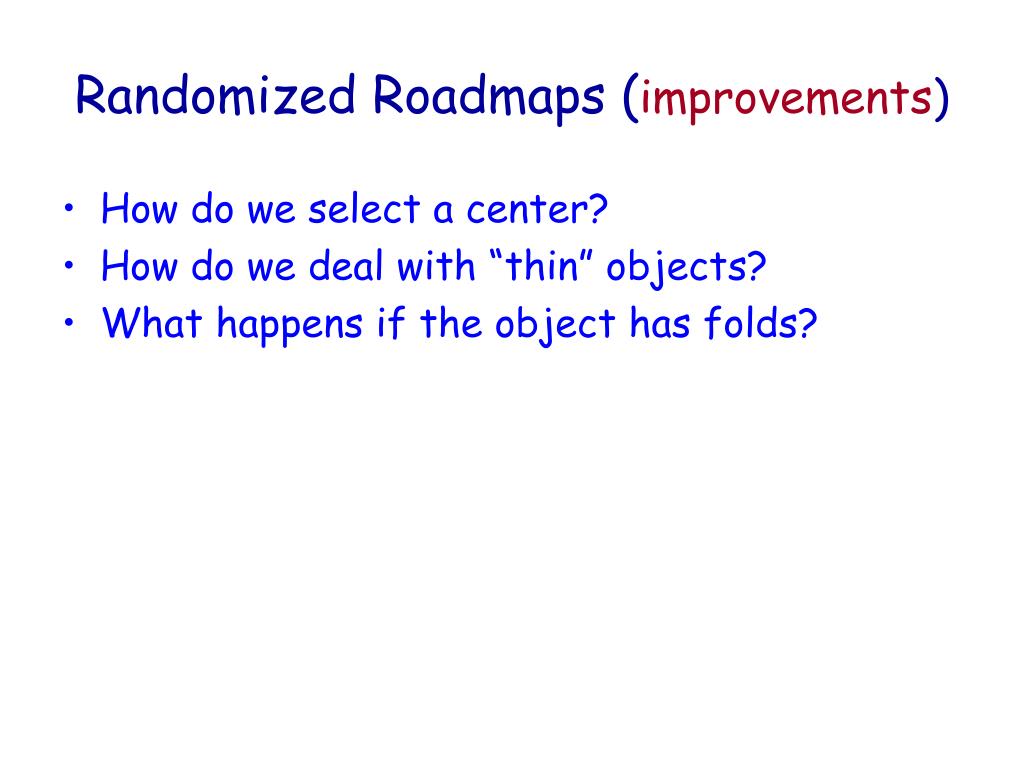 Randomized Roadmaps (improvements)

• How do we select a center?
• How do we deal with “thin” objects?
• What happens if the object has folds?